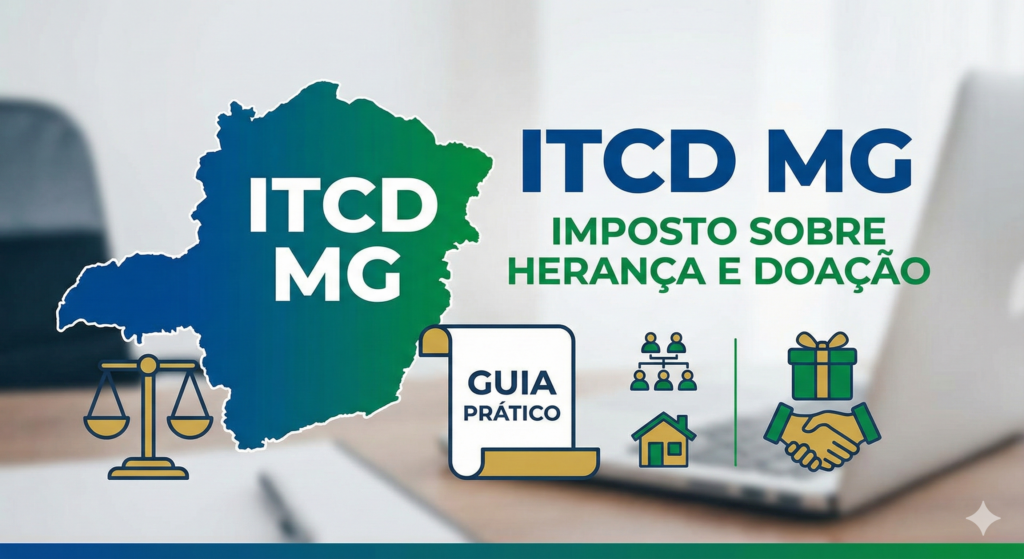 ITCD MG

ITCD MG

IMPOSTO SOBRE HERANÇA E DOAÇÃO

GUIA PRÁTICO